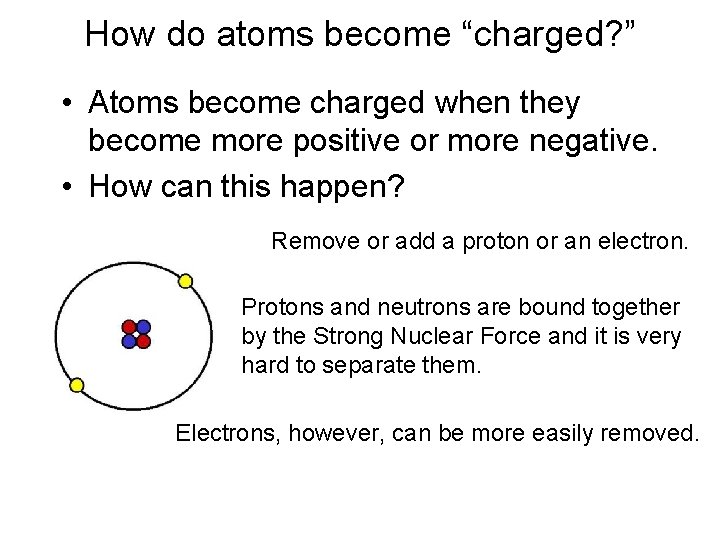 How do atoms become “charged?”

• Atoms become charged when they become more positive or more negative.

• How can this happen?

Remove or add a proton or an electron.

Protons and neutrons are bound together by the Strong Nuclear Force and it is very hard to separate them.

Electrons, however, can be more easily removed.